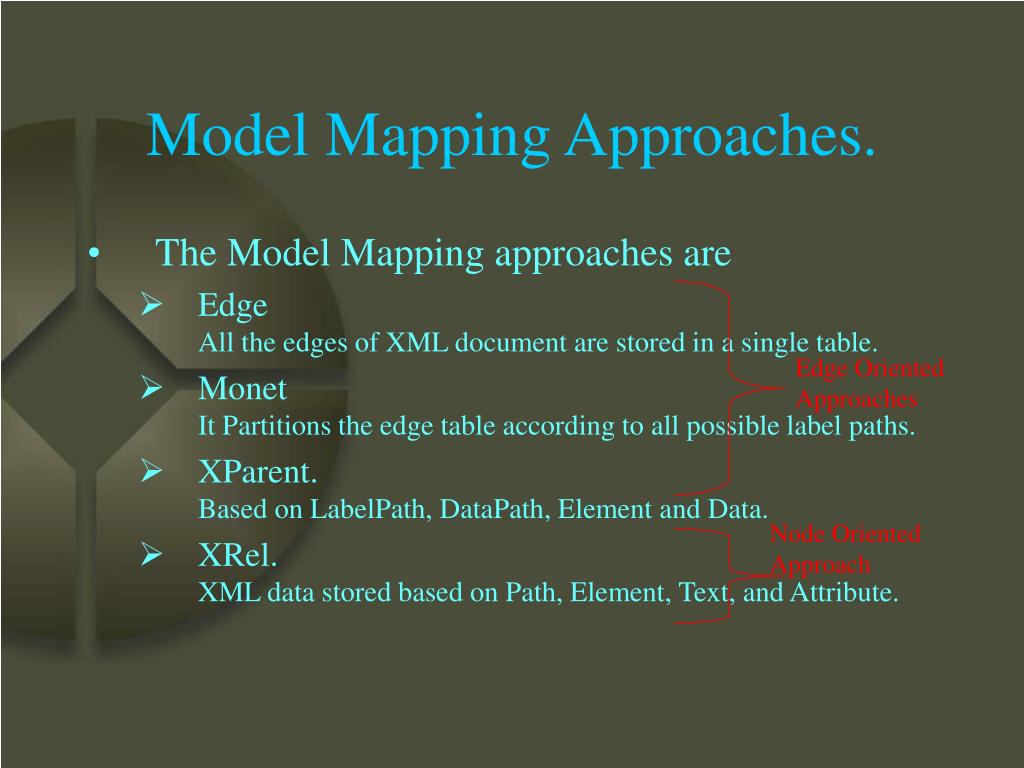 Model Mapping Approaches.

• The Model Mapping approaches are

➢ Edge
All the edges of XML document are stored in a single table.

➢ Monet
It Partitions the edge table according to all possible label paths.

➢ XParent.
Based on LabelPath, DataPath, Element and Data.

➢ XRel.
XML data stored based on Path, Element, Text, and Attribute.

Edge Oriented Approaches

Node Oriented Approach